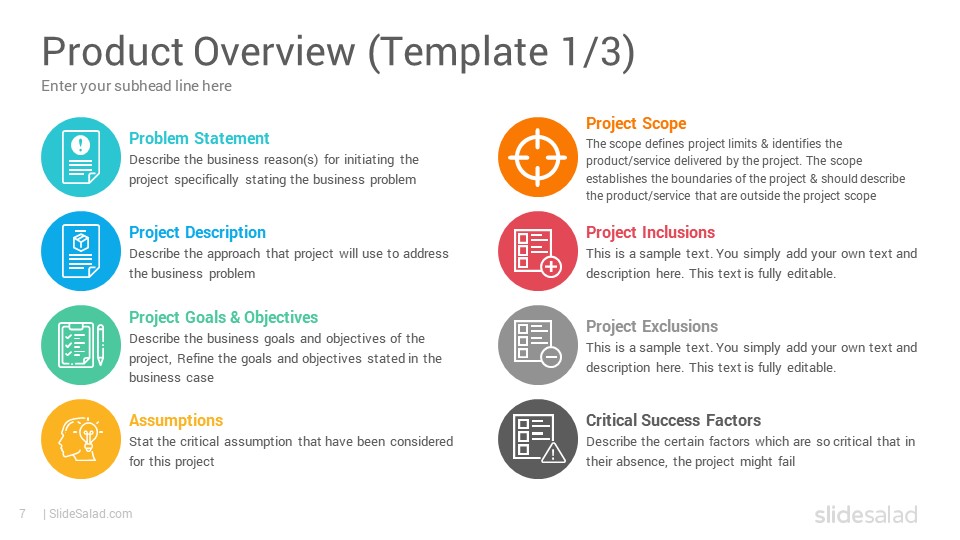 Product Overview (Template 1/3)
Enter your subhead line here

Problem Statement
Describe the business reason(s) for initiating the project specifically stating the business problem

Project Description
Describe the approach that project will use to address the business problem

Project Goals & Objectives
Describe the business goals and objectives of the project, Refine the goals and objectives stated in the business case

Assumptions
Stat the critical assumption that have been considered for this project

Project Scope
The scope defines project limits & identifies the product/service delivered by the project. The scope establishes the boundaries of the project & should describe the product/service that are outside the project scope

Project Inclusions
This is a sample text. You simply add your own text and description here. This text is fully editable.

Project Exclusions
This is a sample text. You simply add your own text and description here. This text is fully editable.

Critical Success Factors
Describe the certain factors which are so critical that in their absence, the project might fail

7 | SlideSalad.com
slidesalad